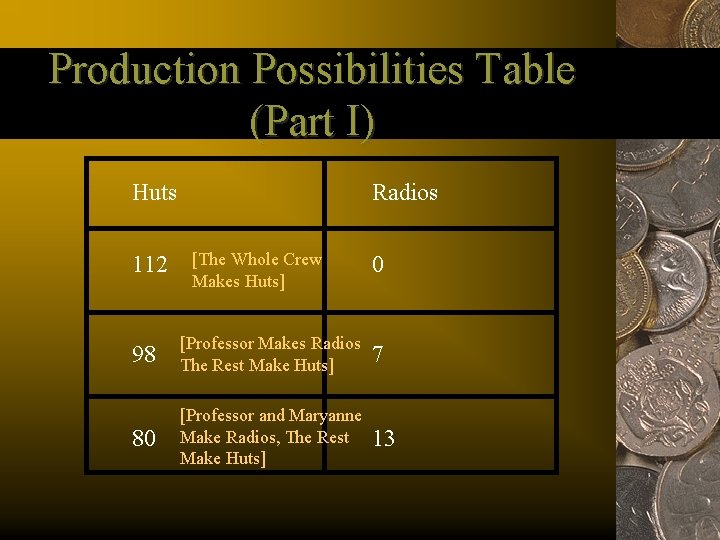 Production Possibilities Table (Part I)

| Huts | Radios |
|---|---|
| 112 [The Whole Crew Makes Huts] | 0 |
| 98 [Professor Makes Radios The Rest Make Huts] | 7 |
| 80 [Professor and Maryanne Make Radios, The Rest Make Huts] | 13 |